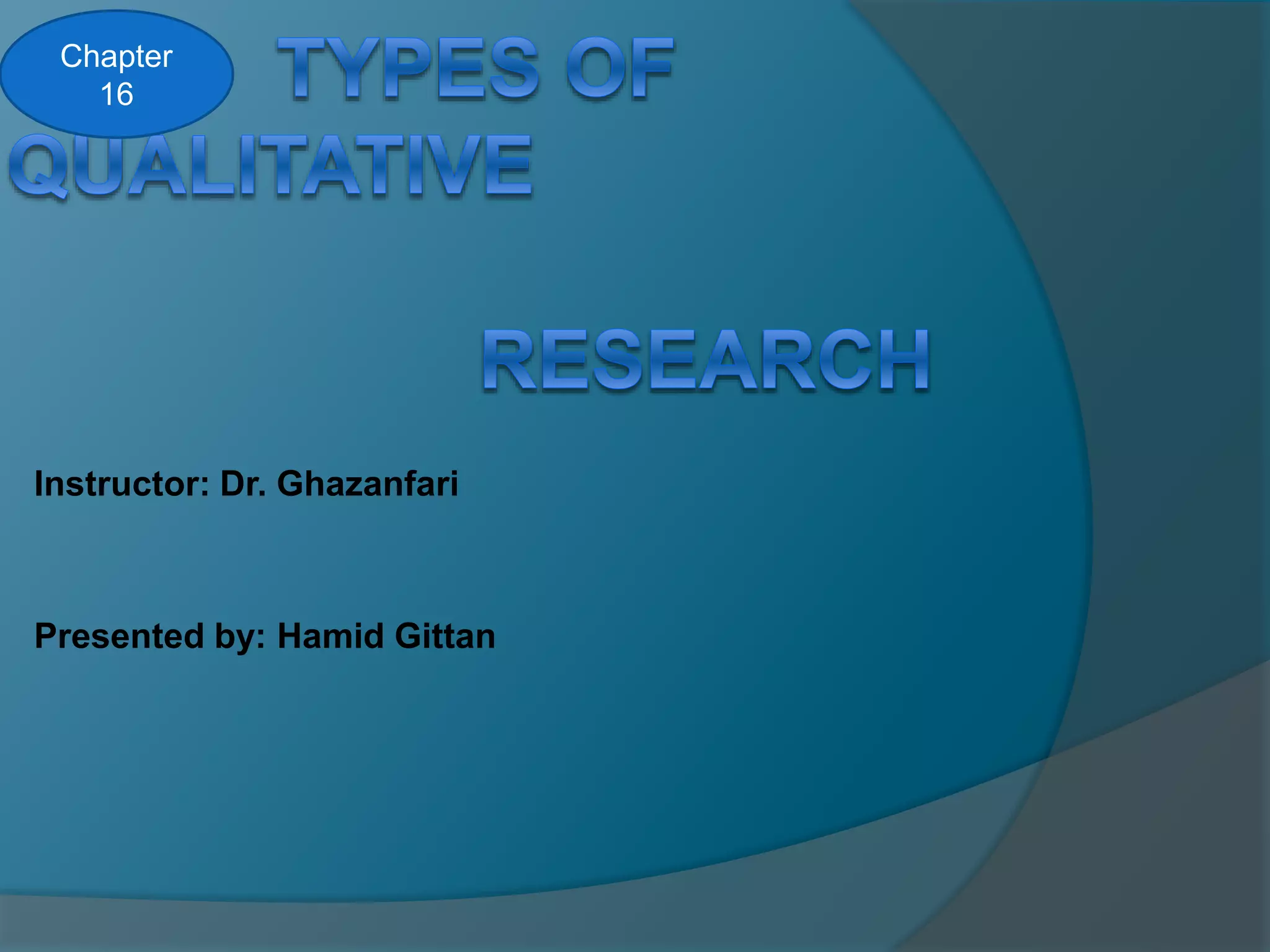 Chapter 16

TYPES OF QUALITATIVE

RESEARCH

Instructor: Dr. Ghazanfari

Presented by: Hamid Gittan